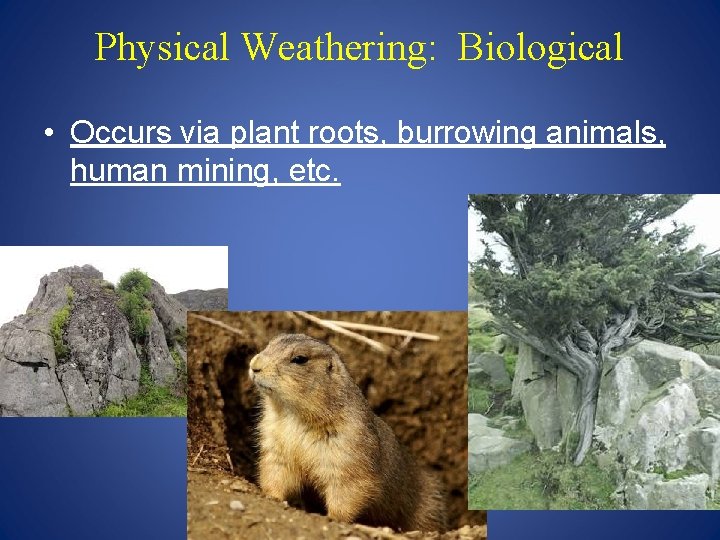 Physical Weathering: Biological

• Occurs via plant roots, burrowing animals, human mining, etc.